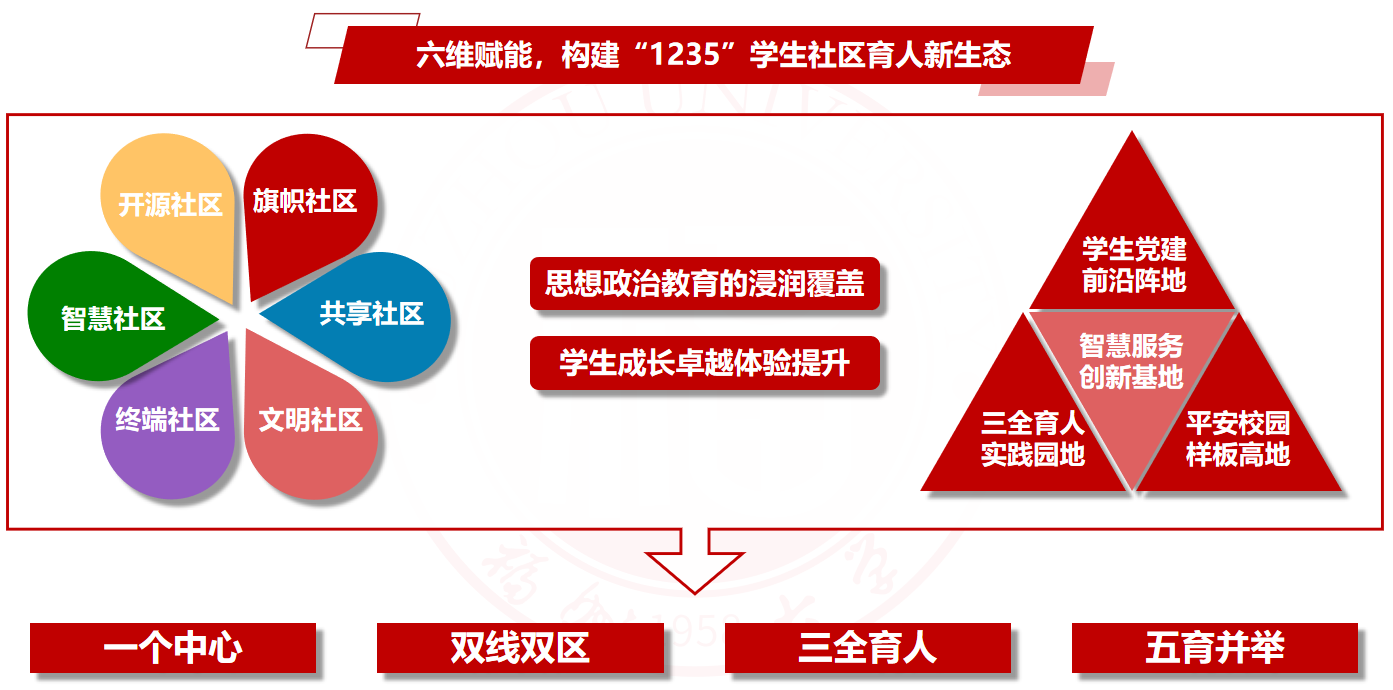 六维赋能，构建“1235”学生社区育人新生态

开源社区
旗帜社区
智慧社区
共享社区
终端社区
文明社区

思想政治教育的浸润覆盖

学生成长卓越体验提升

学生党建前沿阵地
智慧服务创新基地
三全育人实践园地
平安校园样板高地

一个中心
双线双区
三全育人
五育并举